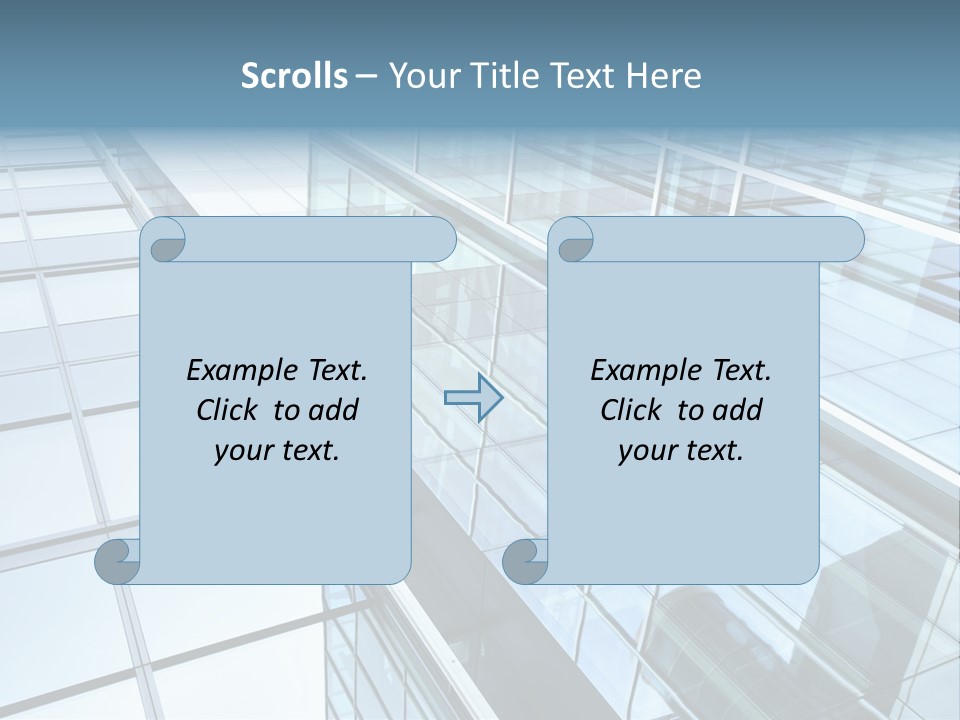 Scrolls – Your Title Text Here

Example Text. Click to add your text.

Example Text. Click to add your text.